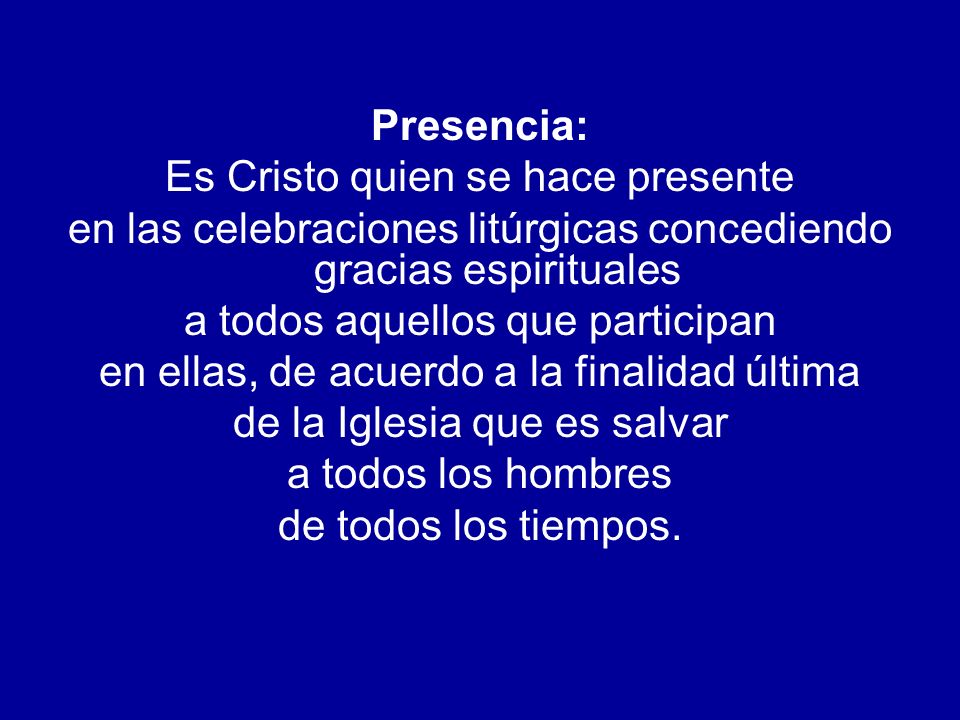 Presencia:
Es Cristo quien se hace presente
en las celebraciones litúrgicas concediendo gracias espirituales
a todos aquellos que participan
en ellas, de acuerdo a la finalidad última
de la Iglesia que es salvar
a todos los hombres
de todos los tiempos.